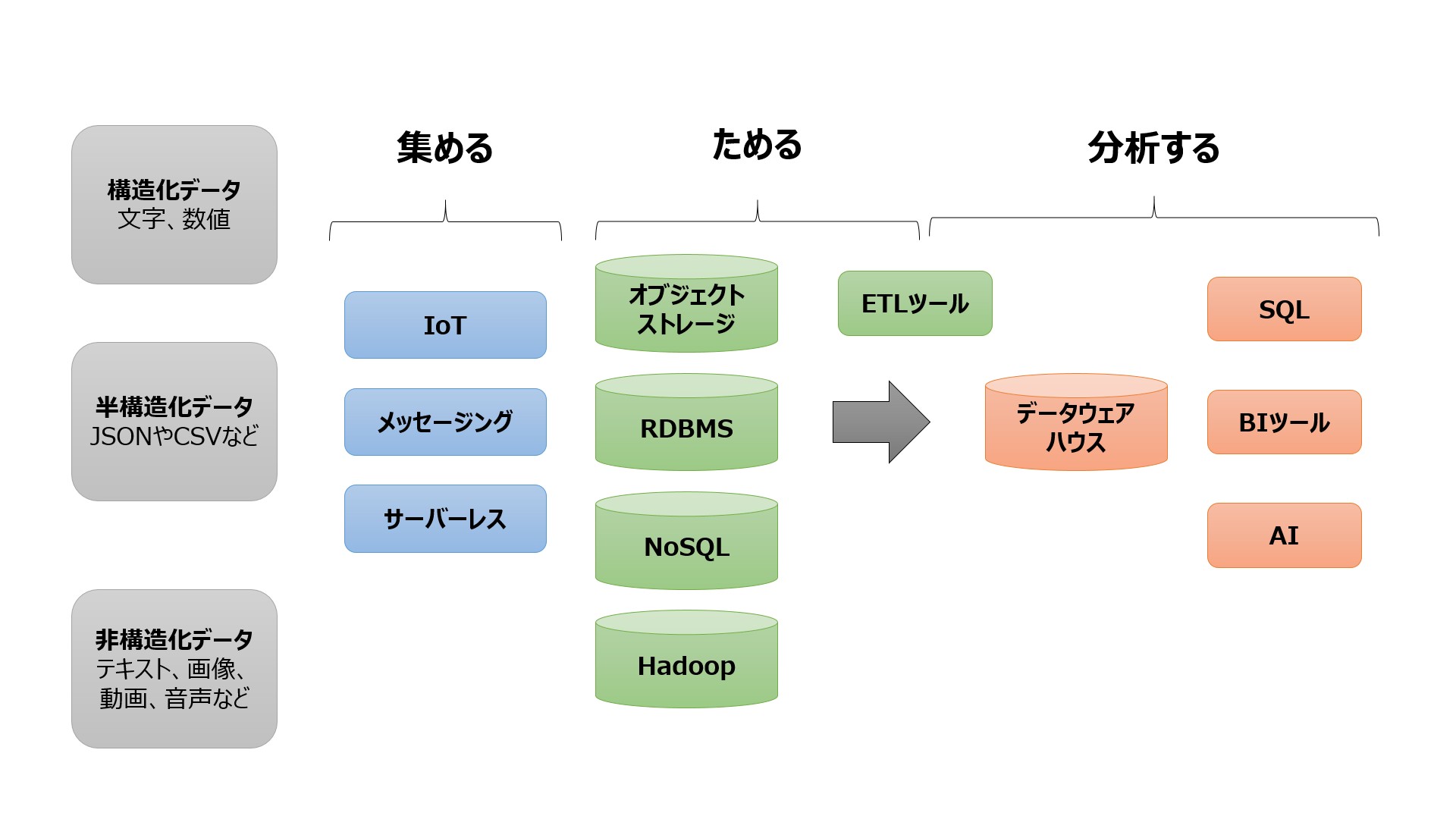 構造化データ
文字、数値

半構造化データ
JSONやCSVなど

非構造化データ
テキスト、画像、動画、音声など

集める

IoT

メッセージング

サーバーレス

ためる

オブジェクトストレージ

RDBMS

NoSQL

Hadoop

ETLツール

分析する

データウェアハウス

SQL

BIツール

AI